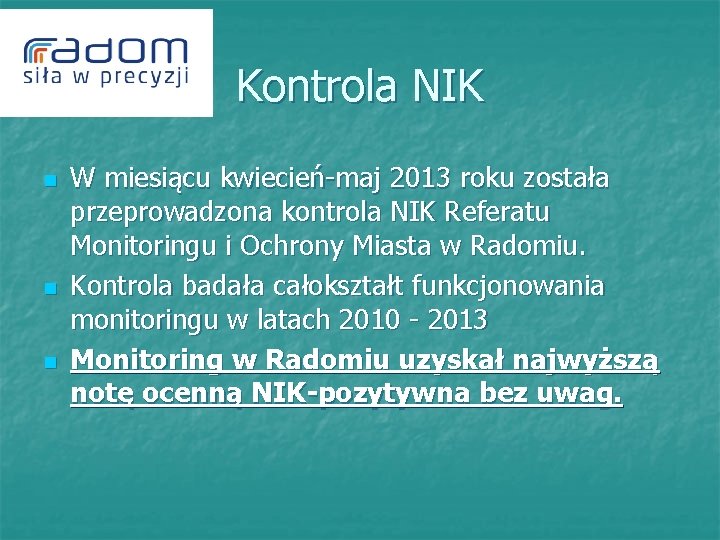 radom
siła w precyzji

Kontrola NIK

W miesiącu kwiecień-maj 2013 roku została przeprowadzona kontrola NIK Referatu Monitoringu i Ochrony Miasta w Radomiu.

Kontrola badała całokształt funkcjonowania monitoringu w latach 2010 - 2013

Monitoring w Radomiu uzyskał najwyższą notę ocenną NIK-pozytywna bez uwag.